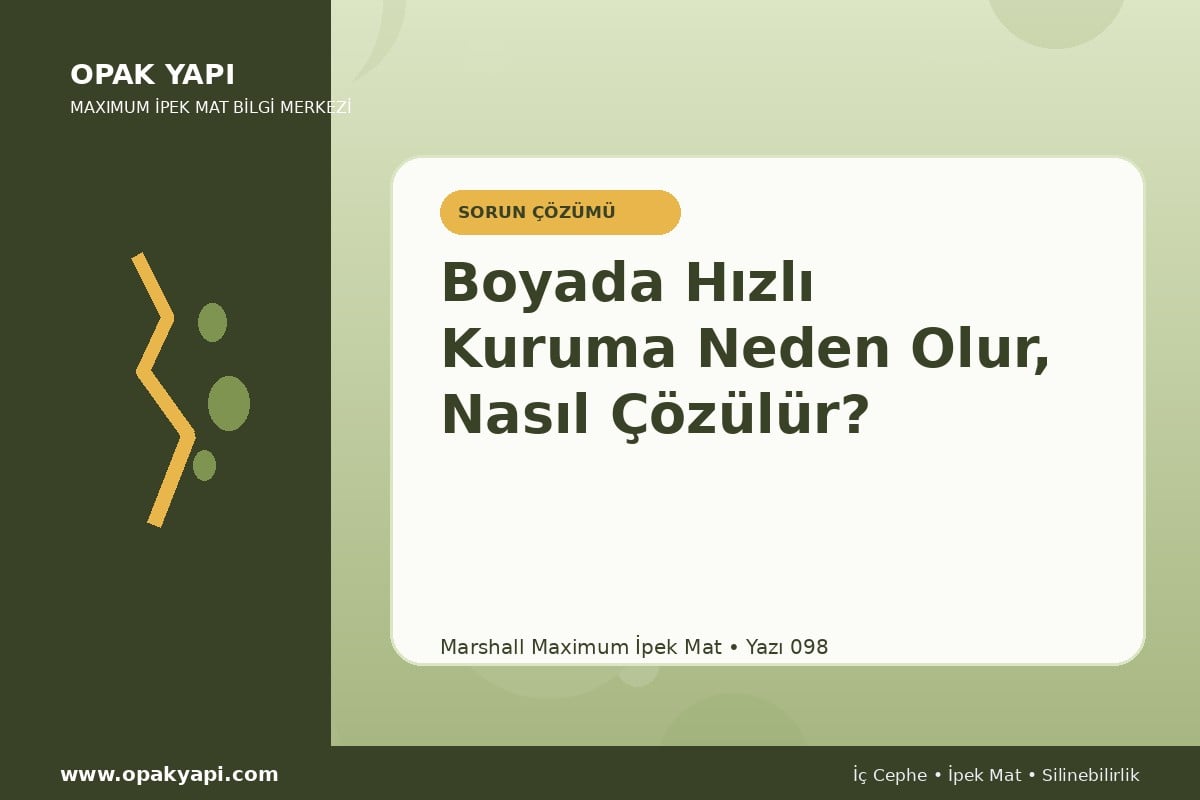 OPAK YAPI
MAXIMUM İPEK MAT BİLGİ MERKEZİ

SORUN ÇÖZÜMÜ

Boyada Hızlı Kuruma Neden Olur, Nasıl Çözülür?

Marshall Maximum İpek Mat • Yazı 098

www.opakyapi.com

İç Cephe • İpek Mat • Silinebilirlik